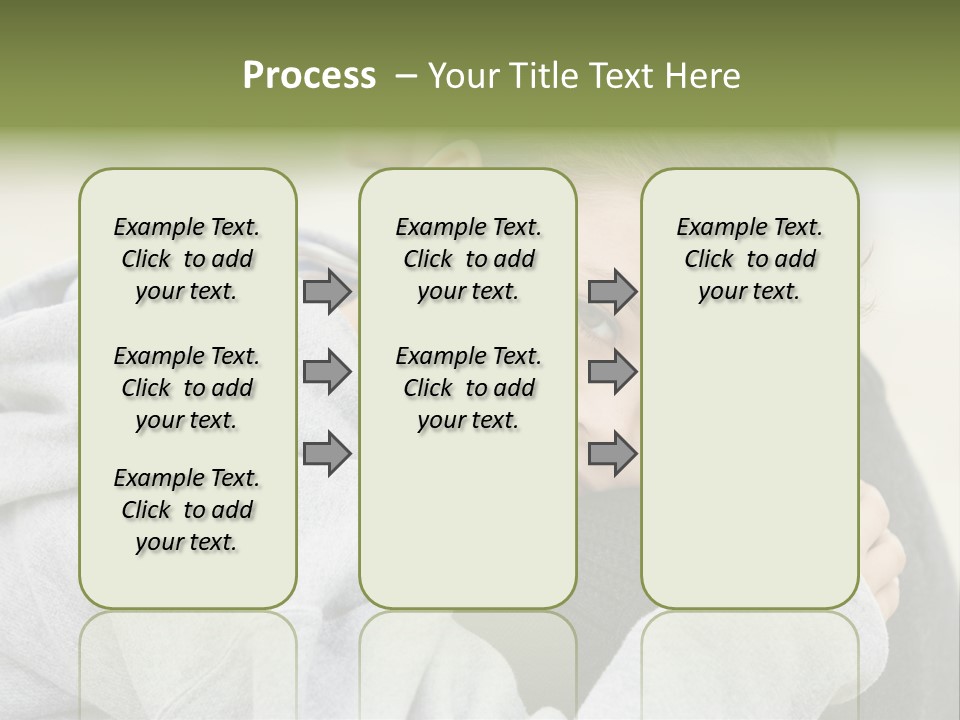 Process – Your Title Text Here

Example Text. Click to add your text.

Example Text. Click to add your text.

Example Text. Click to add your text.

Example Text. Click to add your text.

Example Text. Click to add your text.

Example Text. Click to add your text.